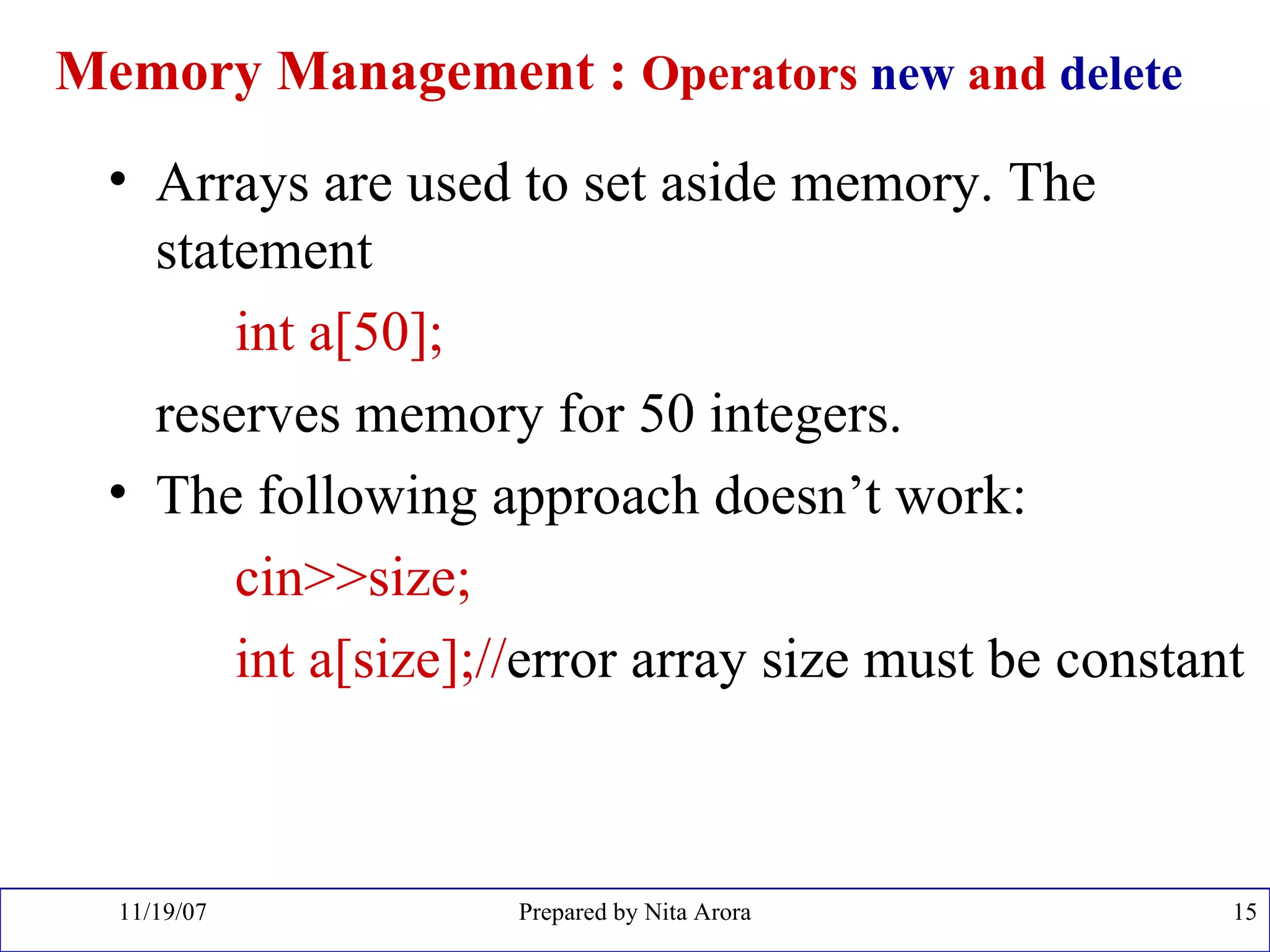 Memory Management : Operators new and delete

• Arrays are used to set aside memory. The statement

int a[50];

reserves memory for 50 integers.

• The following approach doesn’t work:

cin>>size;

int a[size];//error array size must be constant

11/19/07 Prepared by Nita Arora 15